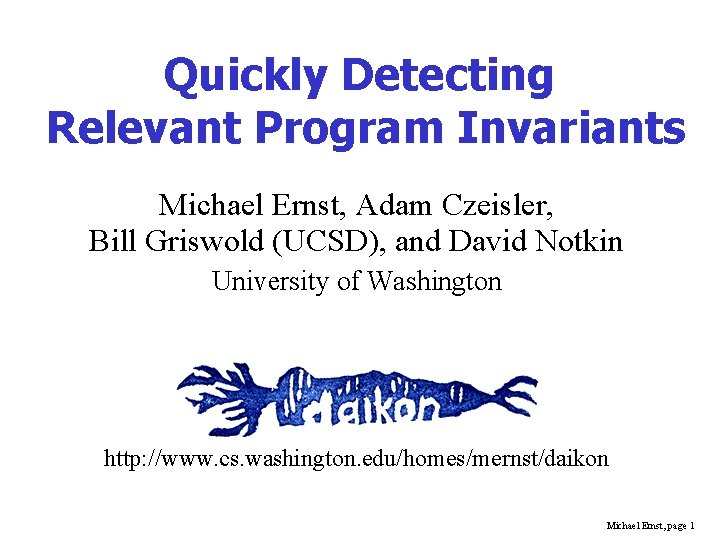 Quickly Detecting Relevant Program Invariants

Michael Ernst, Adam Czeisler, Bill Griswold (UCSD), and David Notkin

University of Washington

daikon

http://www.cs.washington.edu/homes/mernst/daikon

Michael Ernst, page 1